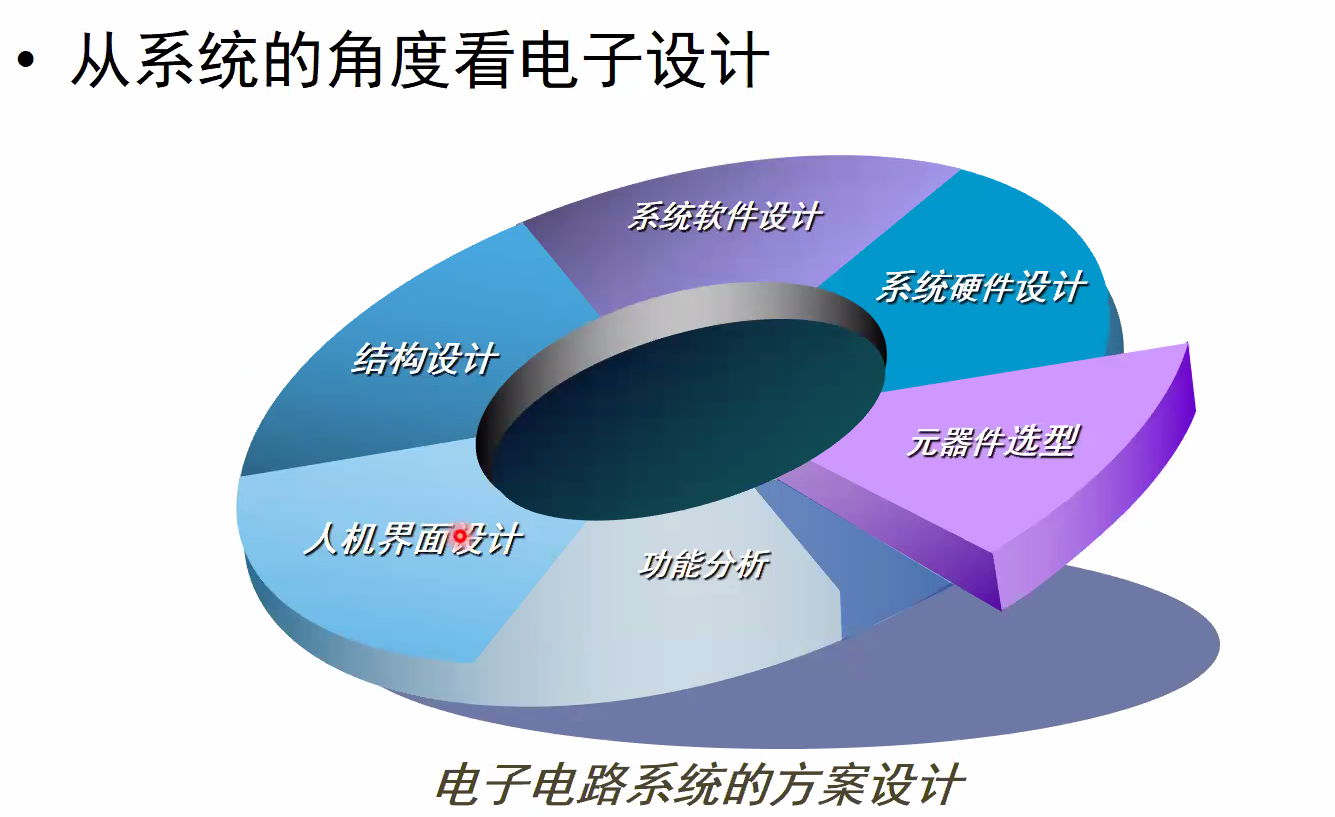 • 从系统的角度看电子设计

系统软件设计

系统硬件设计

结构设计

元器件选型

人机界面设计

功能分析

电子电路系统的方案设计